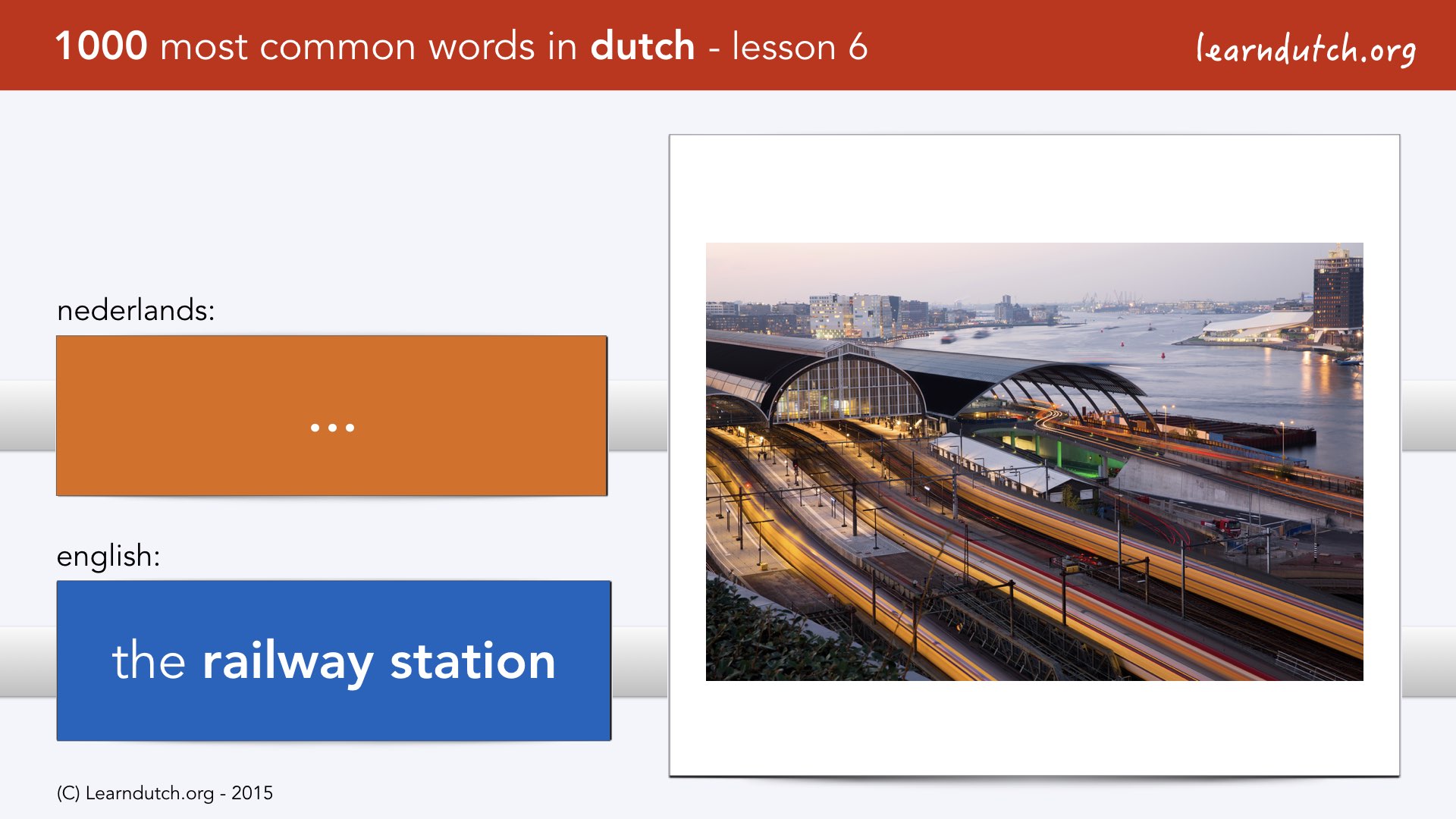 1000 most common words in dutch - lesson 6

learndutch.org

nederlands:

...

english:

the railway station

(C) Learndutch.org - 2015